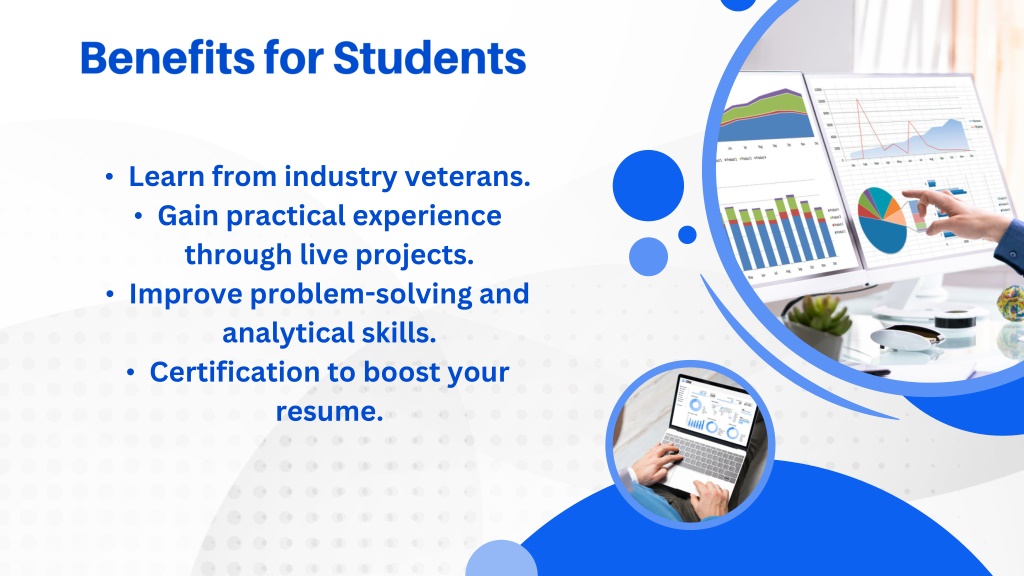 Benefits for Students

• Learn from industry veterans.
• Gain practical experience through live projects.
• Improve problem-solving and analytical skills.
• Certification to boost your resume.